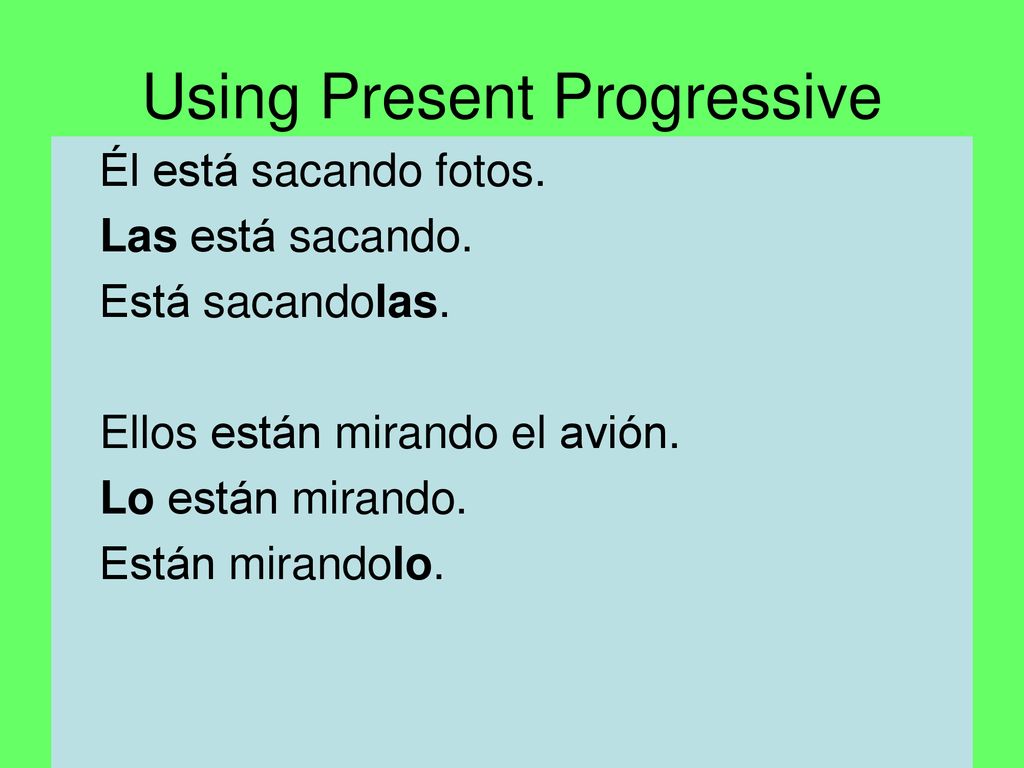 Using Present Progressive

Él está sacando fotos.

Las está sacando.

Está sacandolas.

Ellos están mirando el avión.

Lo están mirando.

Están mirandolo.